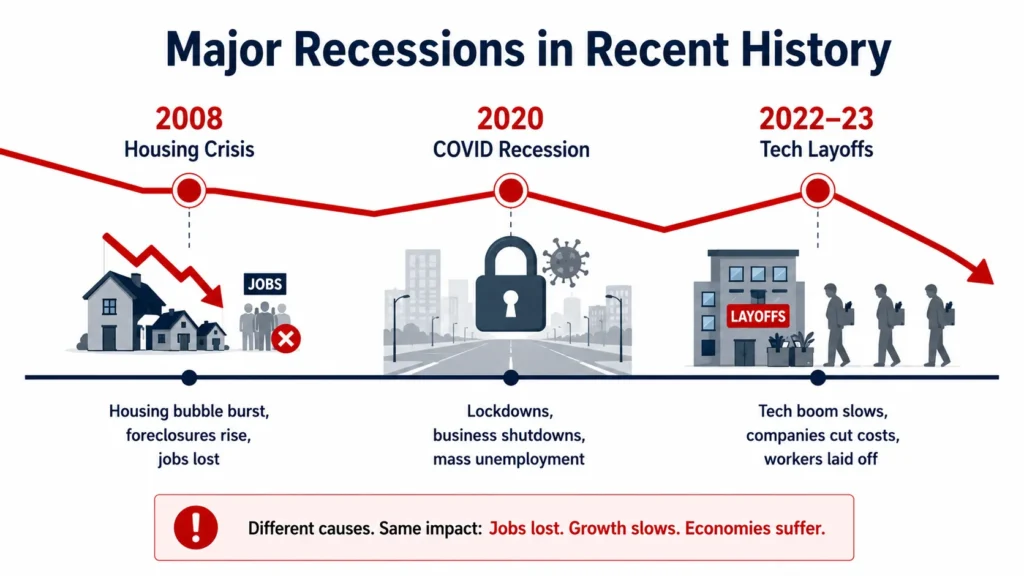 Major Recessions in Recent History

2008
Housing Crisis

JOBS

Housing bubble burst, foreclosures rise, jobs lost

2020
COVID Recession

Lockdowns, business shutdowns, mass unemployment

2022–23
Tech Layoffs

LAYOFFS

Tech boom slows, companies cut costs, workers laid off

Different causes. Same impact: Jobs lost. Growth slows. Economies suffer.